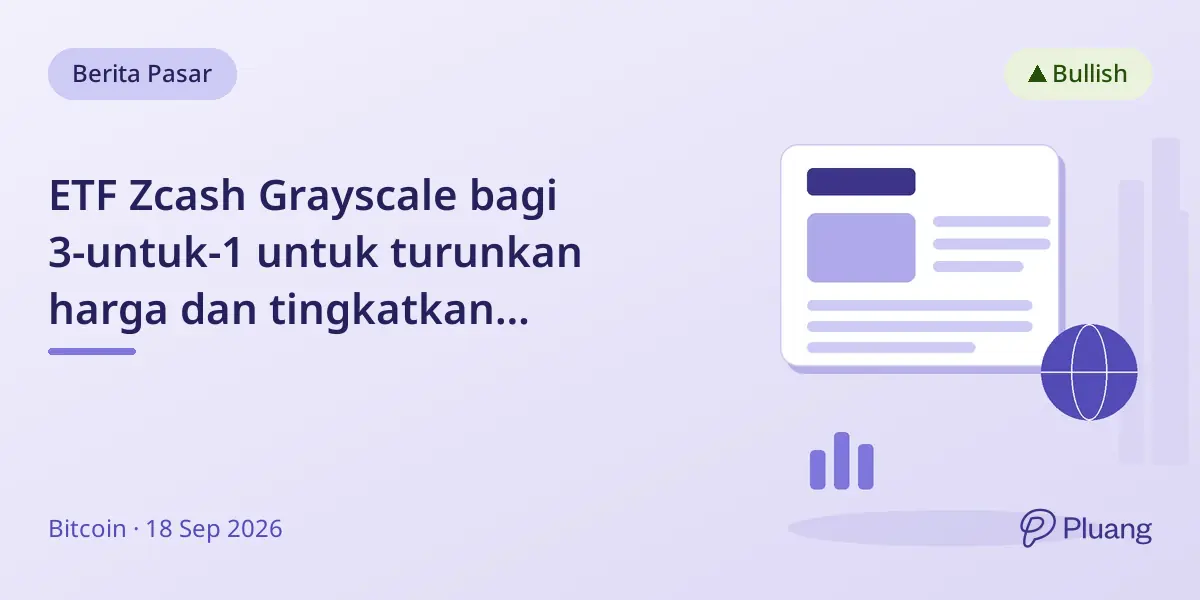 Berita Pasar

▲ Bullish

ETF Zcash Grayscale bagi 3-untuk-1 untuk turunkan harga dan tingkatkan...

Bitcoin · 18 Sep 2026

Pluang